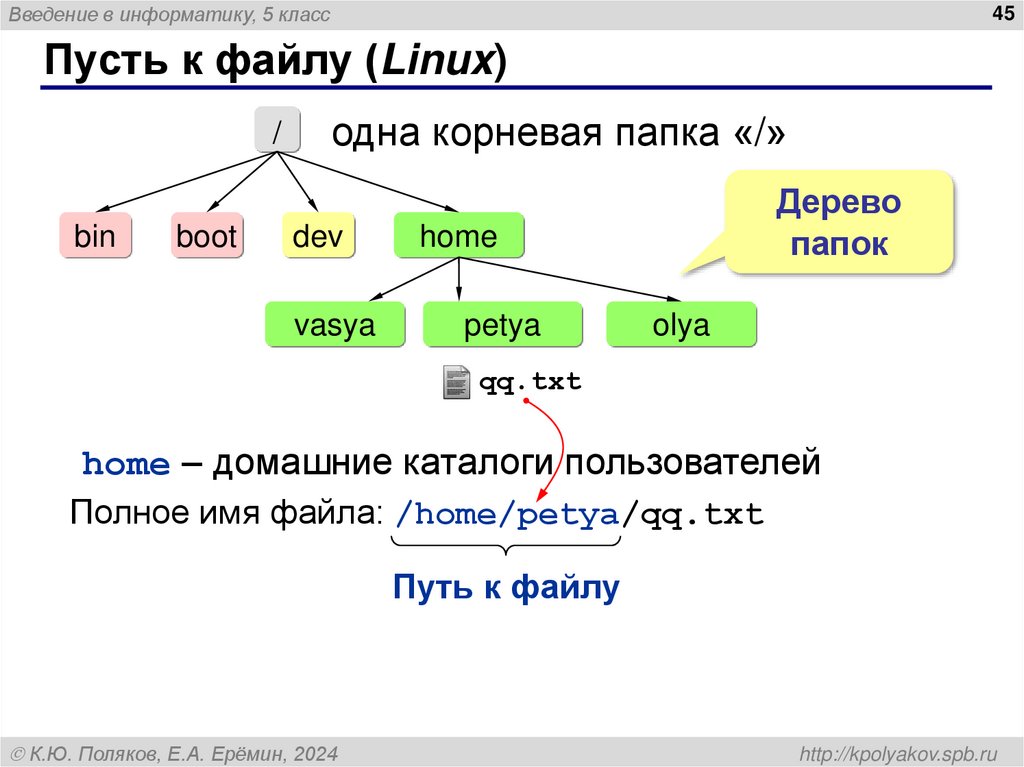 Введение в информатику, 5 класс

45

Пусть к файлу (Linux)

/

одна корневая папка «/»

bin

boot

dev

home

Дерево папок

vasya

petya

olya

qq.txt

home – домашние каталоги пользователей

Полное имя файла: /home/petya/qq.txt

Путь к файлу

© К.Ю. Поляков, Е.А. Ерёмин, 2024

http://kpolyakov.spb.ru